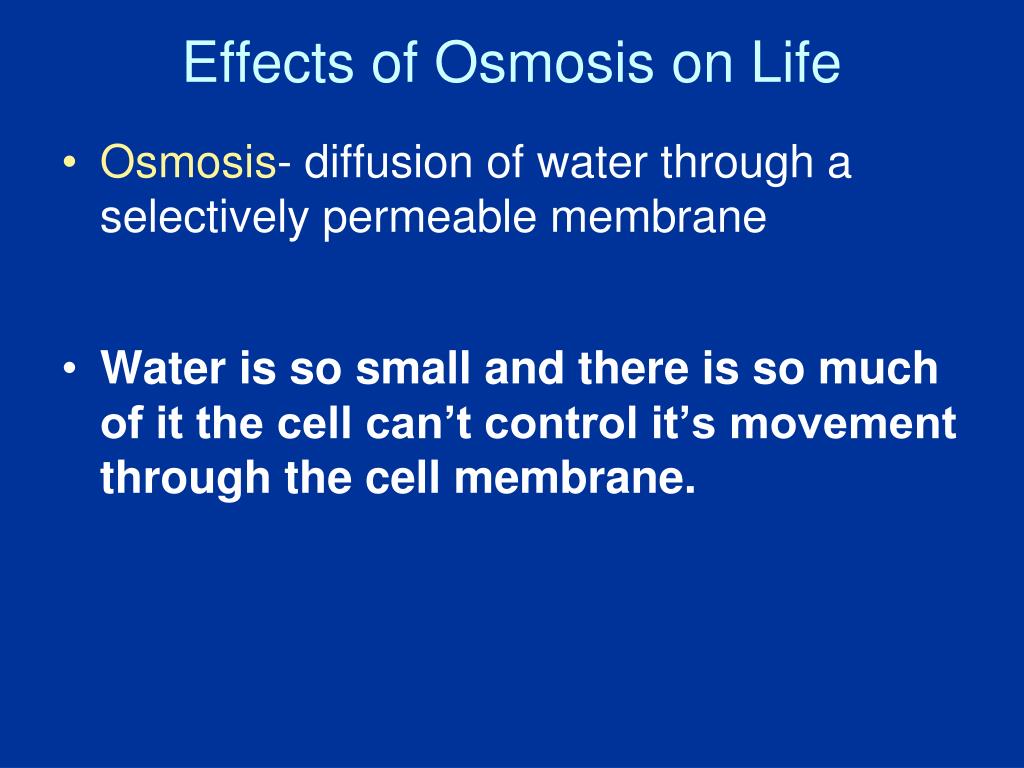 Effects of Osmosis on Life

• Osmosis- diffusion of water through a selectively permeable membrane

• Water is so small and there is so much of it the cell can’t control it’s movement through the cell membrane.